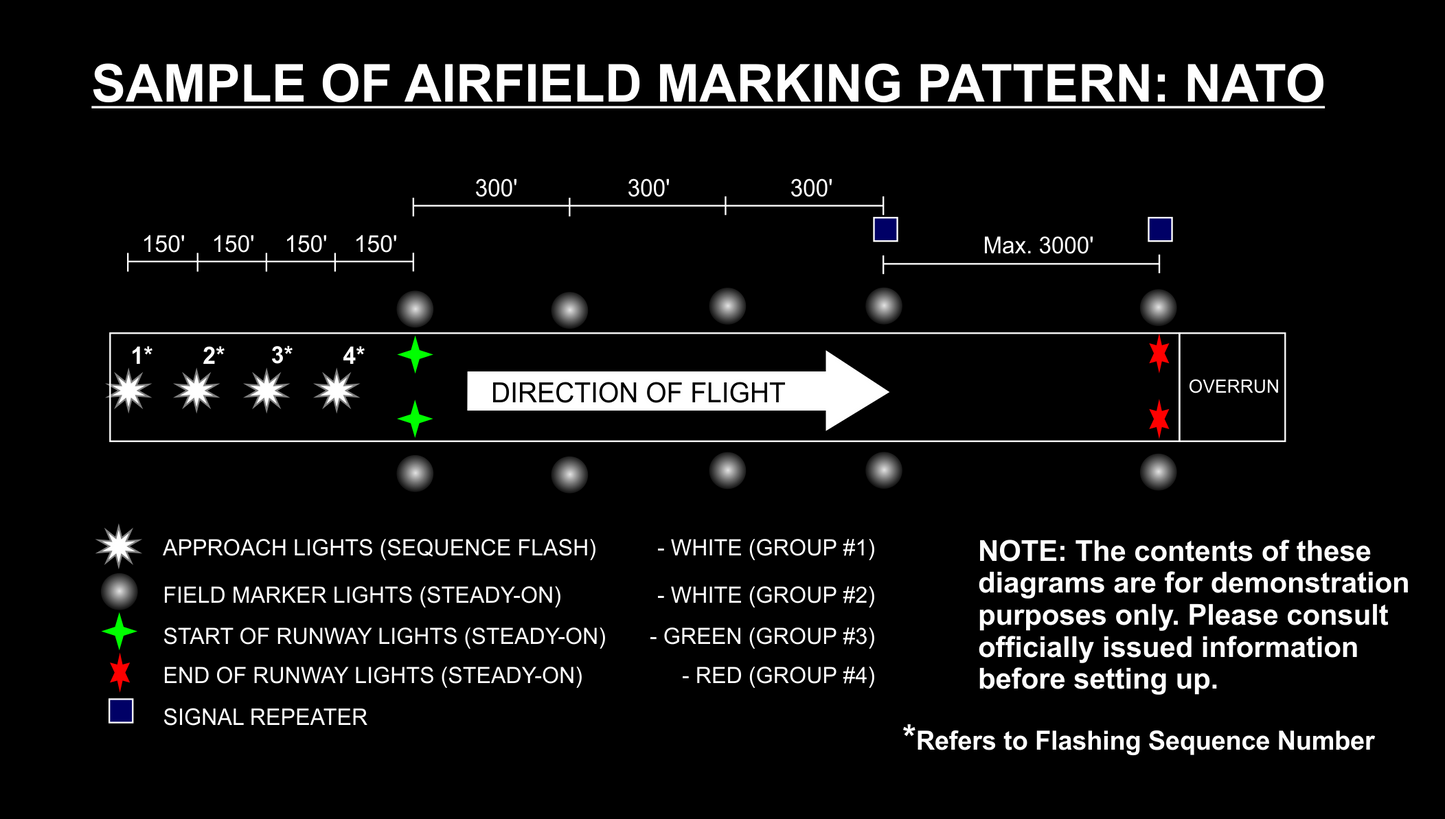 SAMPLE OF AIRFIELD MARKING PATTERN: NATO

300' 300' 300'

150' 150' 150' 150'

Max. 3000'

1* 2* 3* 4*

DIRECTION OF FLIGHT

OVERRUN

APPROACH LIGHTS (SEQUENCE FLASH) - WHITE (GROUP #1)
FIELD MARKER LIGHTS (STEADY-ON) - WHITE (GROUP #2)
START OF RUNWAY LIGHTS (STEADY-ON) - GREEN (GROUP #3)
END OF RUNWAY LIGHTS (STEADY-ON) - RED (GROUP #4)
SIGNAL REPEATER

NOTE: The contents of these diagrams are for demonstration purposes only. Please consult officially issued information before setting up.

*Refers to Flashing Sequence Number